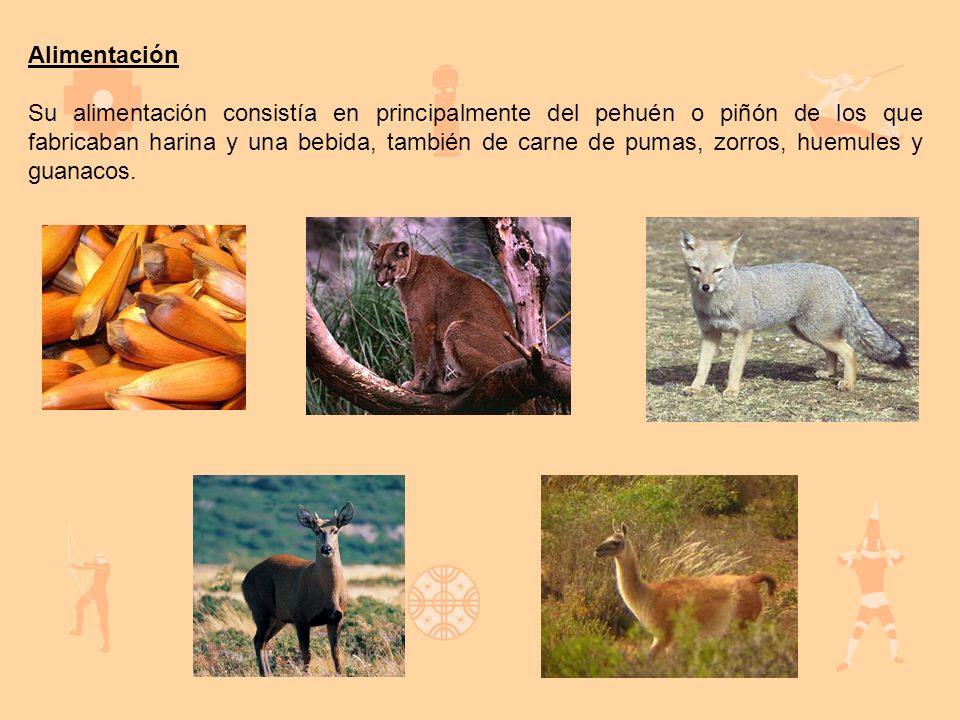 Alimentación

Su alimentación consistía en principalmente del pehuén o piñón de los que fabricaban harina y una bebida, también de carne de pumas, zorros, huemules y guanacos.